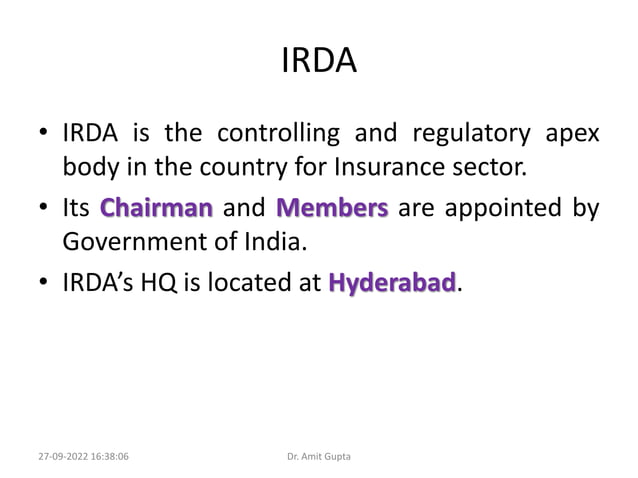 IRDA

• IRDA is the controlling and regulatory apex body in the country for Insurance sector.
• Its Chairman and Members are appointed by Government of India.
• IRDA's HQ is located at Hyderabad.

27-09-2022 16:38:06 Dr. Amit Gupta